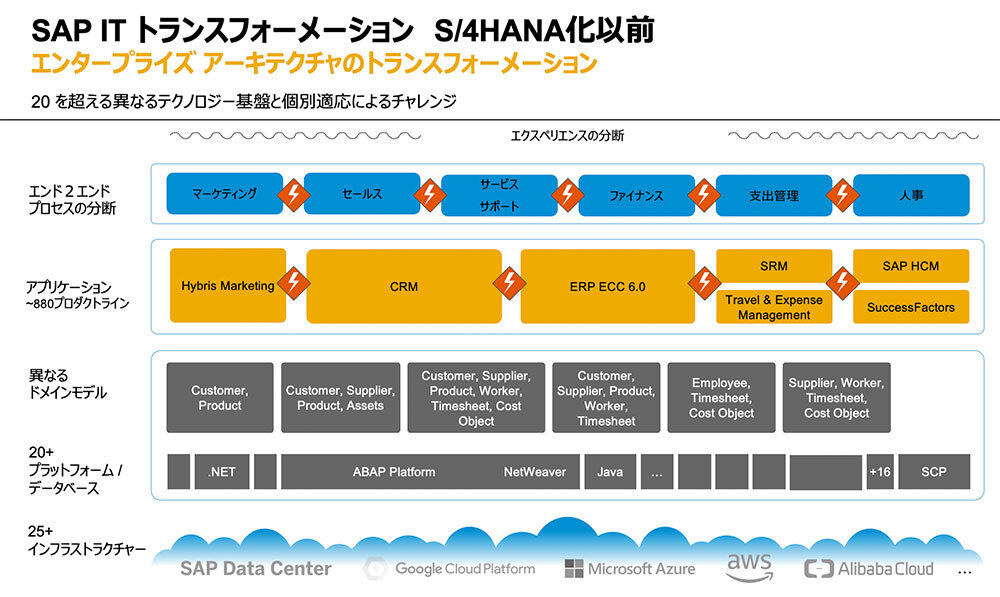 SAP IT トランスフォーメーション　S/4HANA化以前
エンタープライズ アーキテクチャのトランスフォーメーション

20 を超える異なるテクノロジー基盤と個別適応によるチャレンジ

エクスペリエンスの分断

エンド 2 エンド プロセスの分断

マーケティング
セールス
サービス サポート
ファイナンス
支出管理
人事

アプリケーション ~880プロダクトライン

Hybris Marketing
CRM
ERP ECC 6.0
SRM
Travel & Expense Management
SAP HCM
SuccessFactors

異なる ドメインモデル

Customer, Product
Customer, Supplier, Product, Assets
Customer, Supplier, Product, Worker, Timesheet, Cost Object
Customer, Supplier, Product, Worker, Timesheet
Employee, Timesheet, Cost Object
Supplier, Worker, Timesheet, Cost Object

20+ プラットフォーム / データベース

.NET
ABAP Platform
NetWeaver
Java
...
+16
SCP

25+ インフラストラクチャー

SAP Data Center
Google Cloud Platform
Microsoft Azure
aws
Alibaba Cloud
...